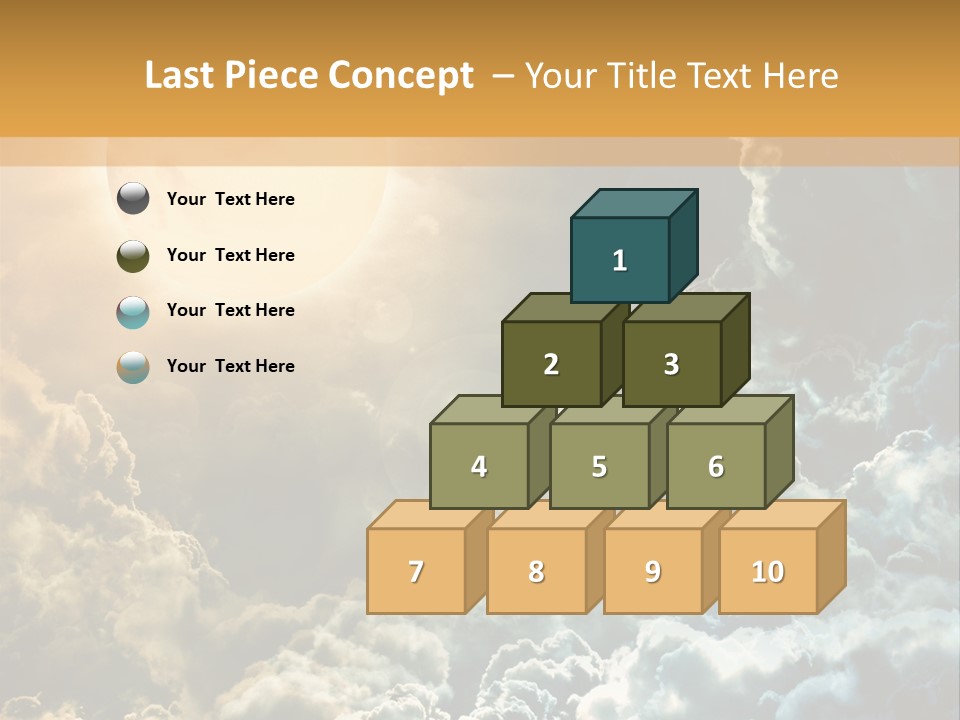 Last Piece Concept – Your Title Text Here

Your Text Here

Your Text Here

Your Text Here

Your Text Here

1

2

3

4

5

6

7

8

9

10